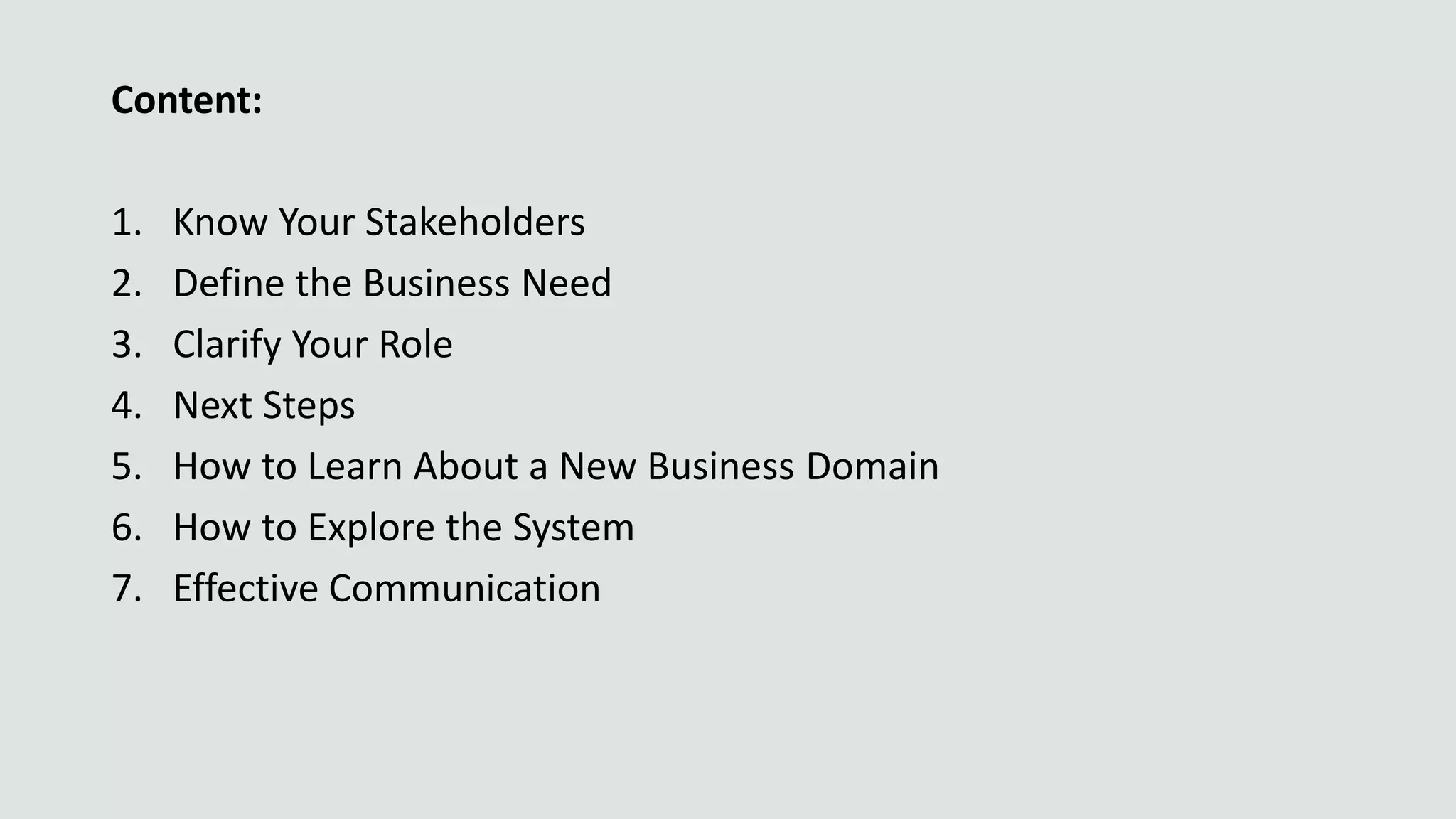 Content:

1. Know Your Stakeholders
2. Define the Business Need
3. Clarify Your Role
4. Next Steps
5. How to Learn About a New Business Domain
6. How to Explore the System
7. Effective Communication